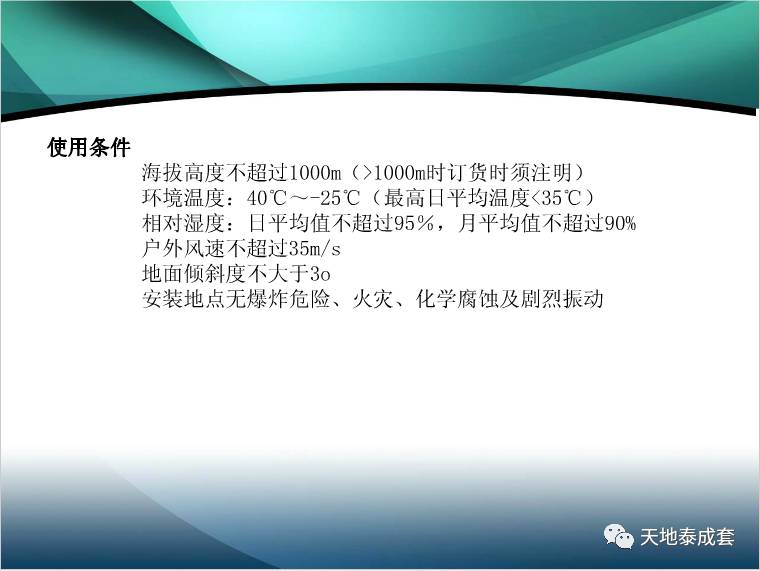 使用条件

海拔高度不超过1000m（>1000m时订货时须注明）
环境温度：40℃～-25℃（最高日平均温度<35℃）
相对湿度：日平均值不超过95%，月平均值不超过90%
户外风速不超过35m/s
地面倾斜度不大于3o
安装地点无爆炸危险、火灾、化学腐蚀及剧烈振动

天地泰成套